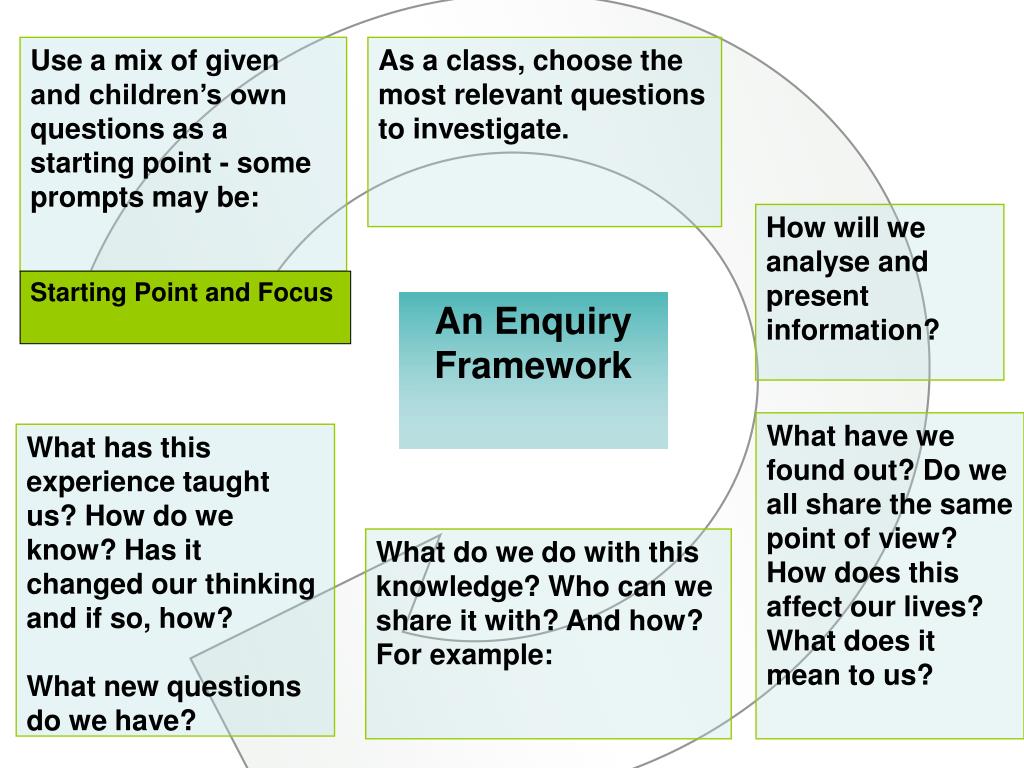 Use a mix of given and children's own questions as a starting point - some prompts may be:

Starting Point and Focus

As a class, choose the most relevant questions to investigate.

An Enquiry Framework

How will we analyse and present information?

What have we found out? Do we all share the same point of view? How does this affect our lives? What does it mean to us?

What do we do with this knowledge? Who can we share it with? And how? For example:

What has this experience taught us? How do we know? Has it changed our thinking and if so, how?

What new questions do we have?